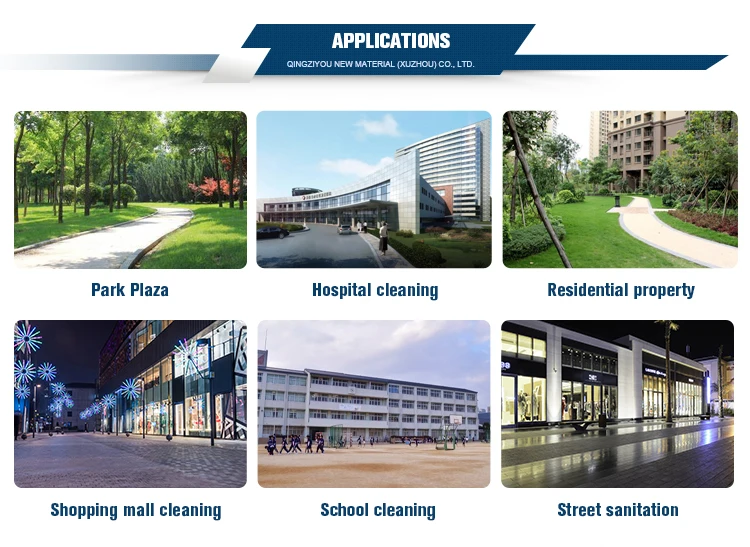 APPLICATIONS
QINGZIYOU NEW MATERIAL (XUZHOU) CO., LTD.

Park Plaza

Hospital cleaning

Residential property

Shopping mall cleaning

School cleaning

Street sanitation